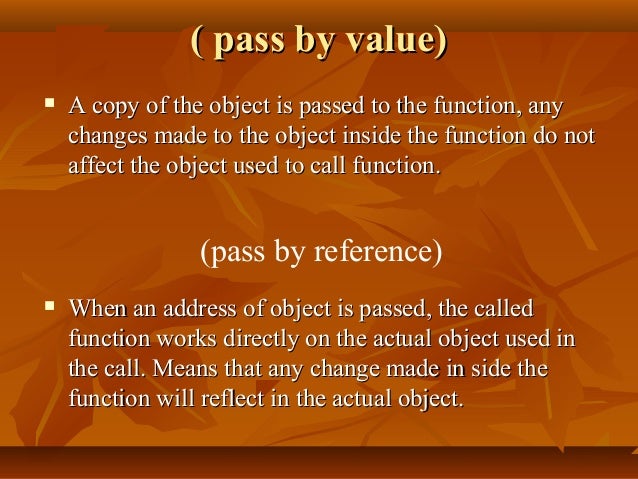 ( pass by value)

▪ A copy of the object is passed to the function, any changes made to the object inside the function do not affect the object used to call function.

(pass by reference)

▪ When an address of object is passed, the called function works directly on the actual object used in the call. Means that any change made in side the function will reflect in the actual object.